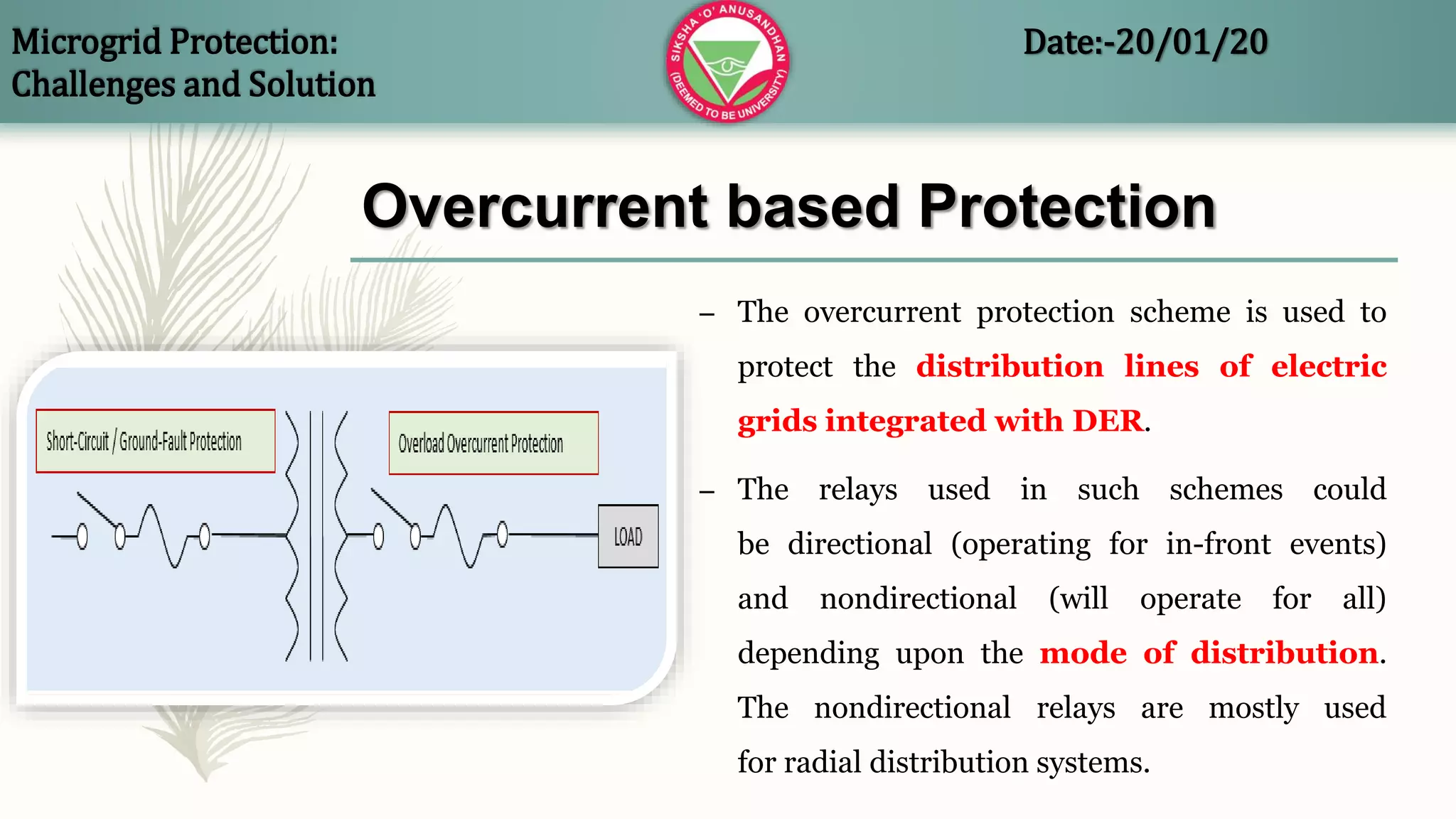 Microgrid Protection: Challenges and Solution

SIKSHA 'O' ANUSANDHAN (DEEMED TO BE UNIVERSITY)

Date:-20/01/20

Overcurrent based Protection

Short-Circuit / Ground-Fault Protection

Overload Overcurrent Protection

LOAD

– The overcurrent protection scheme is used to protect the distribution lines of electric grids integrated with DER.

– The relays used in such schemes could be directional (operating for in-front events) and nondirectional (will operate for all) depending upon the mode of distribution. The nondirectional relays are mostly used for radial distribution systems.